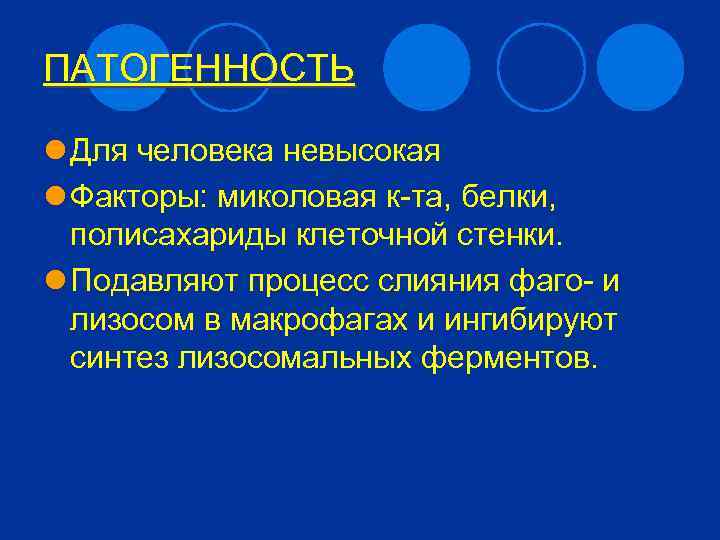 ПАТОГЕННОСТЬ

Для человека невысокая

Факторы: миколовая к-та, белки, полисахариды клеточной стенки.

Подавляют процесс слияния фаго- и лизосом в макрофагах и ингибируют синтез лизосомальных ферментов.